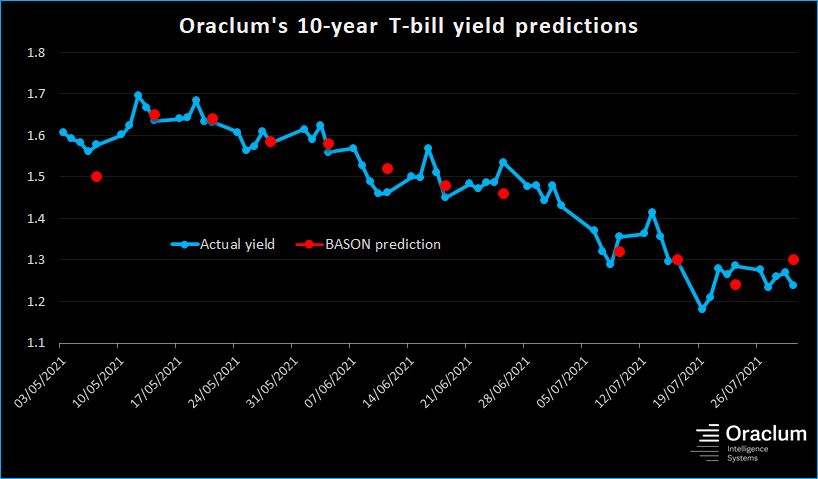 Oraclum's 10-year T-bill yield predictions

1.8
1.7
1.6
1.5
1.4
1.3
1.2
1.1

Actual yield
BASON prediction

03/05/2021
10/05/2021
17/05/2021
24/05/2021
31/05/2021
07/06/2021
14/06/2021
21/06/2021
28/06/2021
05/07/2021
12/07/2021
19/07/2021
26/07/2021

Oraclum
Intelligence
Systems